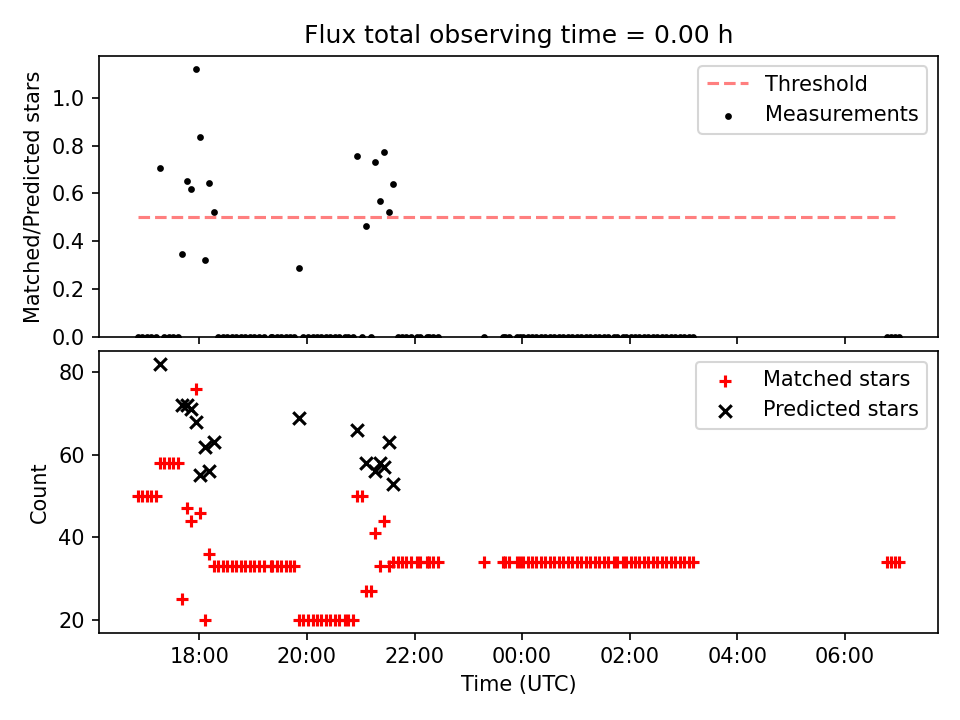 Flux total observing time = 0.00 h

Matched/Predicted stars

1.0
0.8
0.6
0.4
0.2
0.0

Threshold
Measurements

Count

80
60
40
20

Matched stars
Predicted stars

18:00
20:00
22:00
00:00
02:00
04:00
06:00

Time (UTC)